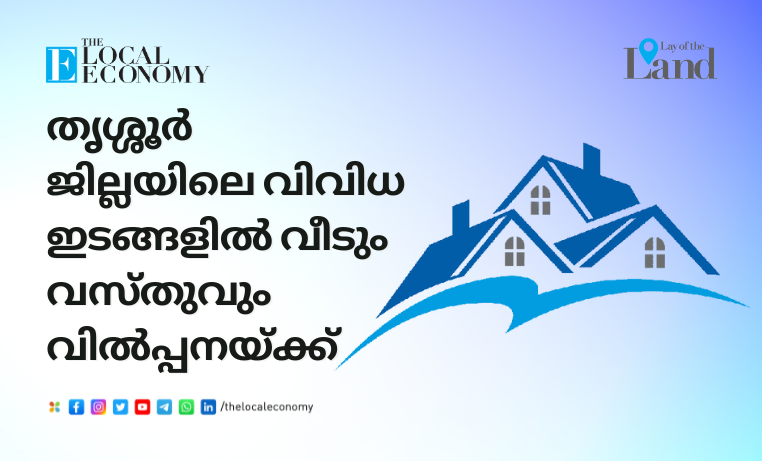 THE LOCAL ECONOMY

Lay of the Land

തൃശ്ശൂർ ജില്ലയിലെ വിവിധ ഇടങ്ങളിൽ വീടും വസ്തുവും വിൽപ്പനയ്ക്ക്

/thelocaleconomy